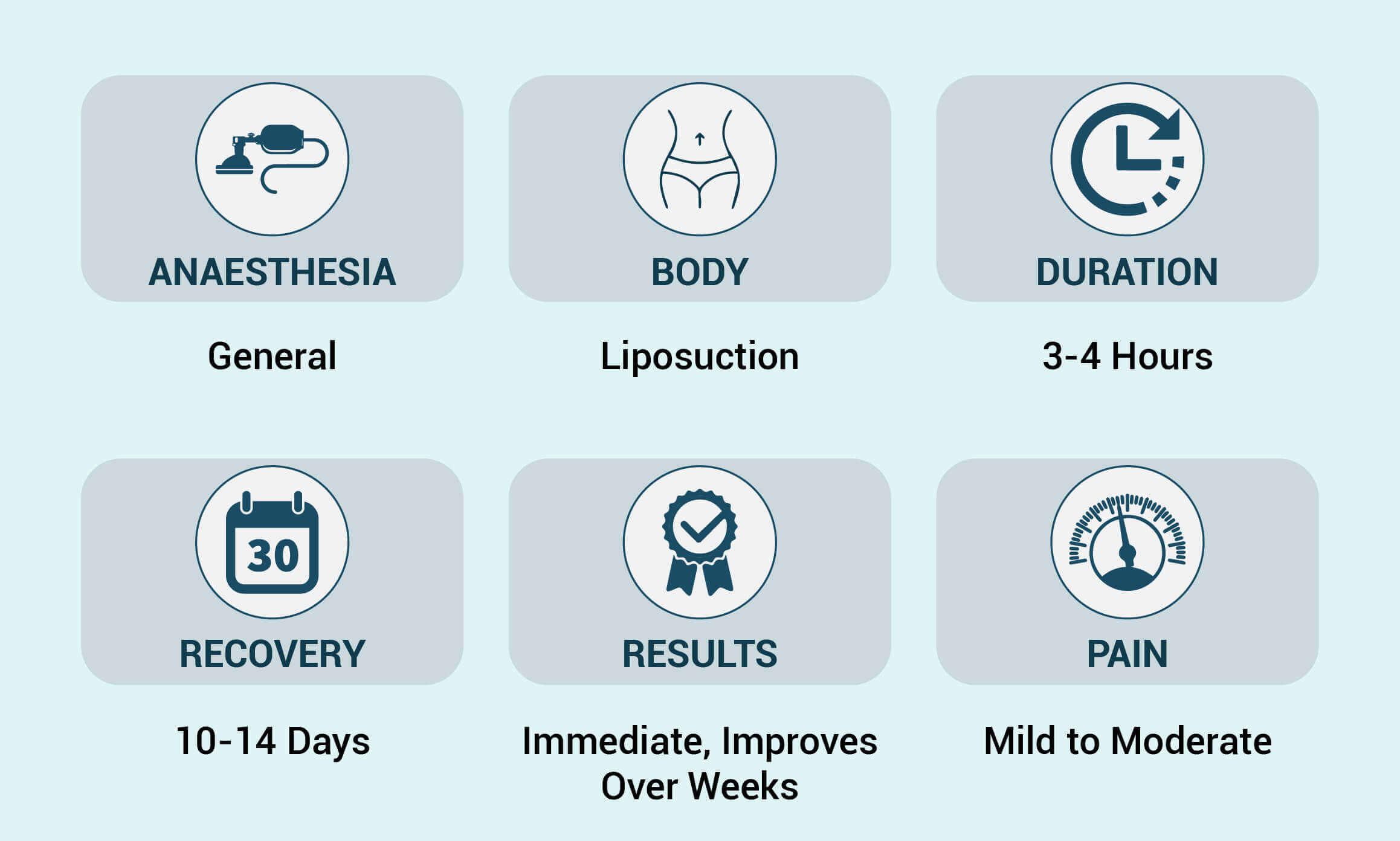 ANAESTHESIA

General

BODY

Liposuction

DURATION

3-4 Hours

30

RECOVERY

10-14 Days

RESULTS

Immediate, Improves Over Weeks

PAIN

Mild to Moderate